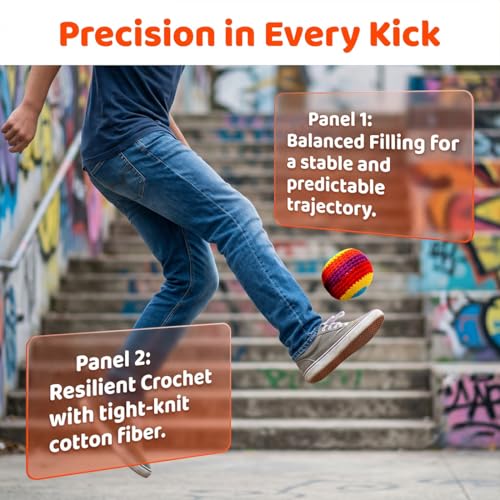 Precision in Every Kick

Panel 1:
Balanced Filling for a stable and predictable trajectory.

Panel 2:
Resilient Crochet with tight-knit cotton fiber.